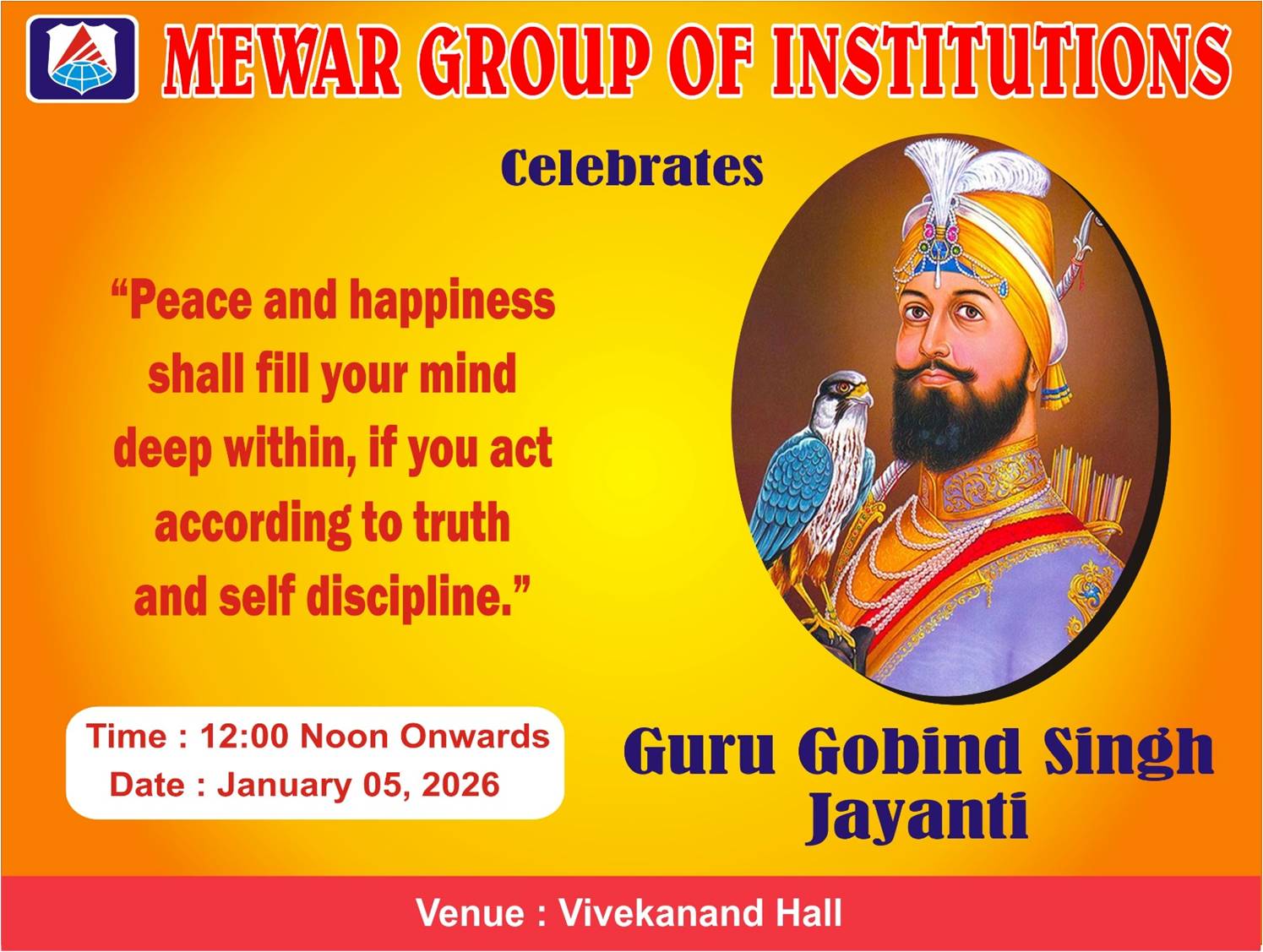 MEWAR GROUP OF INSTITUTIONS

Celebrates

“Peace and happiness shall fill your mind deep within, if you act according to truth and self discipline.”

Time : 12:00 Noon Onwards
Date : January 05, 2026

Guru Gobind Singh Jayanti

Venue : Vivekanand Hall